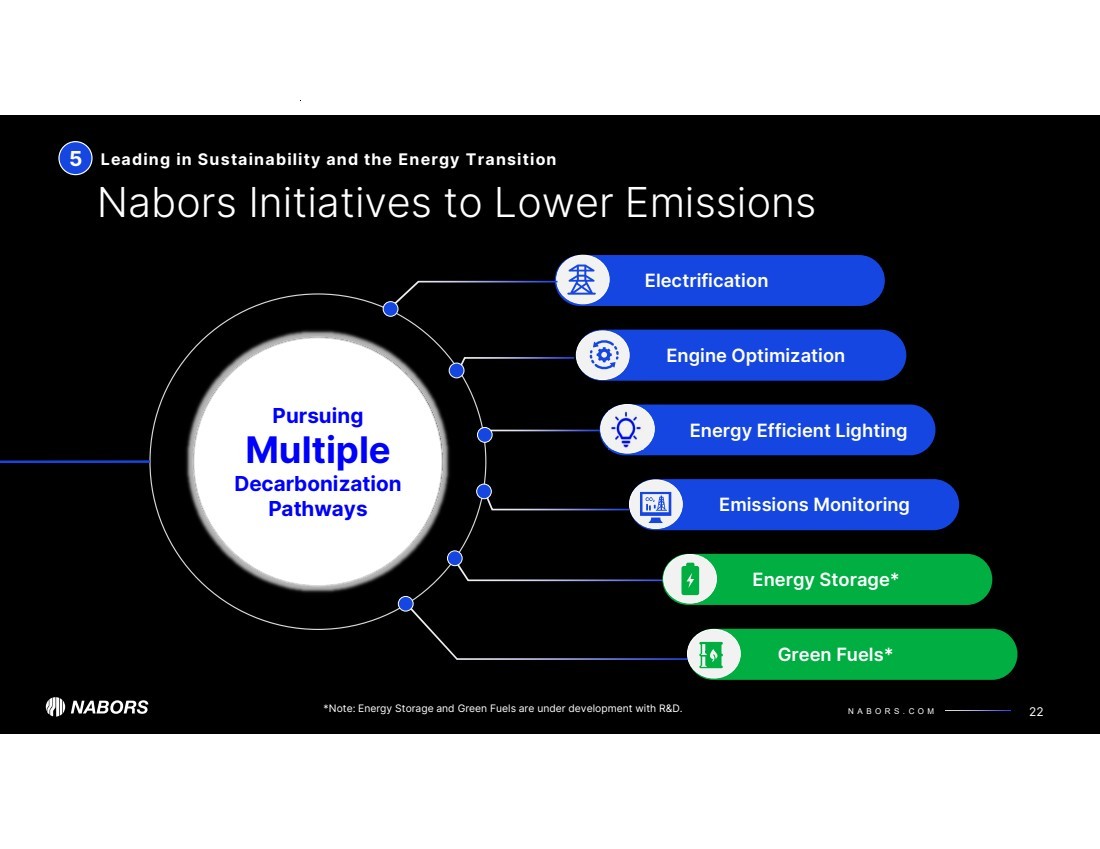 5 Leading in Sustainability and the Energy Transition

Nabors Initiatives to Lower Emissions

Pursuing Multiple Decarbonization Pathways

Electrification

Engine Optimization

Energy Efficient Lighting

Emissions Monitoring

Energy Storage*

Green Fuels*

NABORS

*Note: Energy Storage and Green Fuels are under development with R&D.

NABORS.COM

22